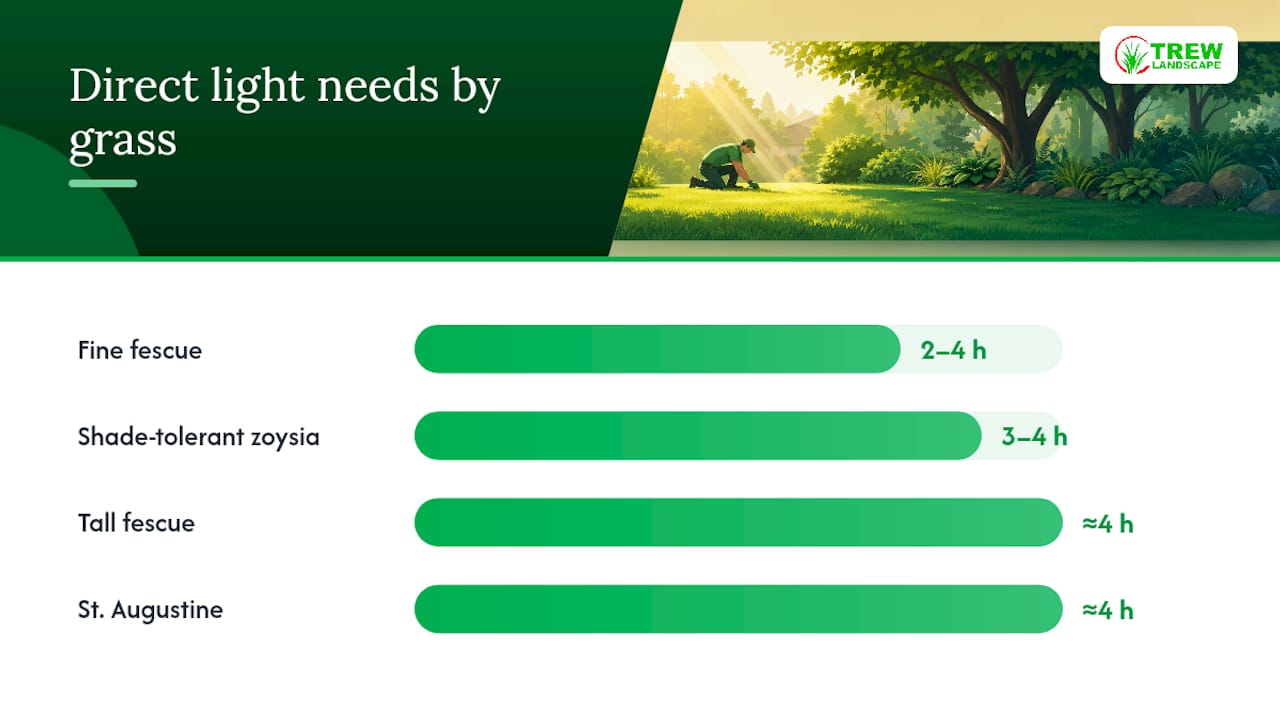 Direct light needs by grass

TREW LANDSCAPE

Fine fescue 2–4 h

Shade-tolerant zoysia 3–4 h

Tall fescue ≈4 h

St. Augustine ≈4 h